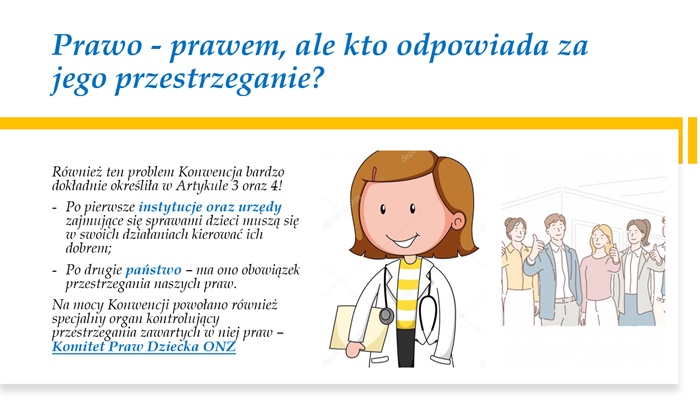 Prawo - prawem, ale kto odpowiada za jego przestrzeganie?

Również ten problem Konwencja bardzo dokładnie określiła w Artykule 3 oraz 4!

- Po pierwsze instytucje oraz urzędy zajmujące się sprawami dzieci muszą się w swoich działaniach kierować ich dobrem;

- Po drugie państwo – ma ono obowiązek przestrzegania naszych praw.

Na mocy Konwencji powołano również specjalny organ kontrolujący przestrzegania zawartych w niej praw – Komitet Praw Dziecka ONZ